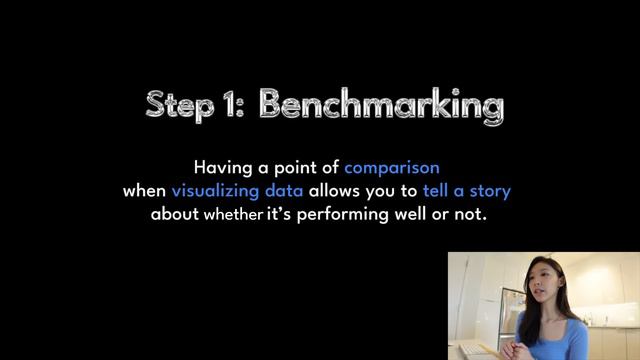 Step 1: Benchmarking

Having a point of comparison when visualizing data allows you to tell a story about whether it's performing well or not.